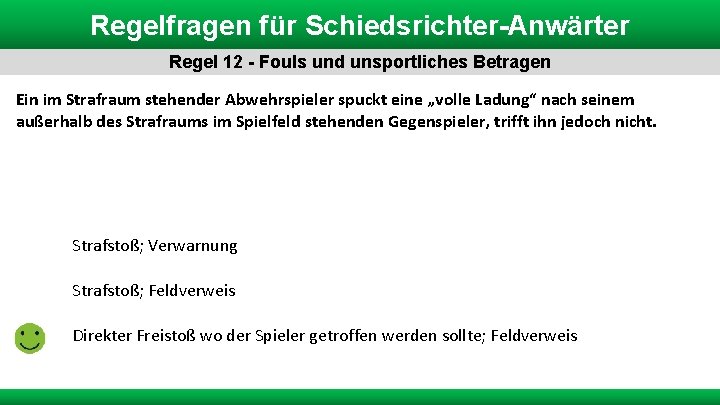 Regelfragen für Schiedsrichter-Anwärter

Regel 12 - Fouls und unsportliches Betragen

Ein im Strafraum stehender Abwehrspieler spuckt eine „volle Ladung“ nach seinem außerhalb des Strafraums im Spielfeld stehenden Gegenspieler, trifft ihn jedoch nicht.

Strafstoß; Verwarnung

Strafstoß; Feldverweis

Direkter Freistoß wo der Spieler getroffen werden sollte; Feldverweis